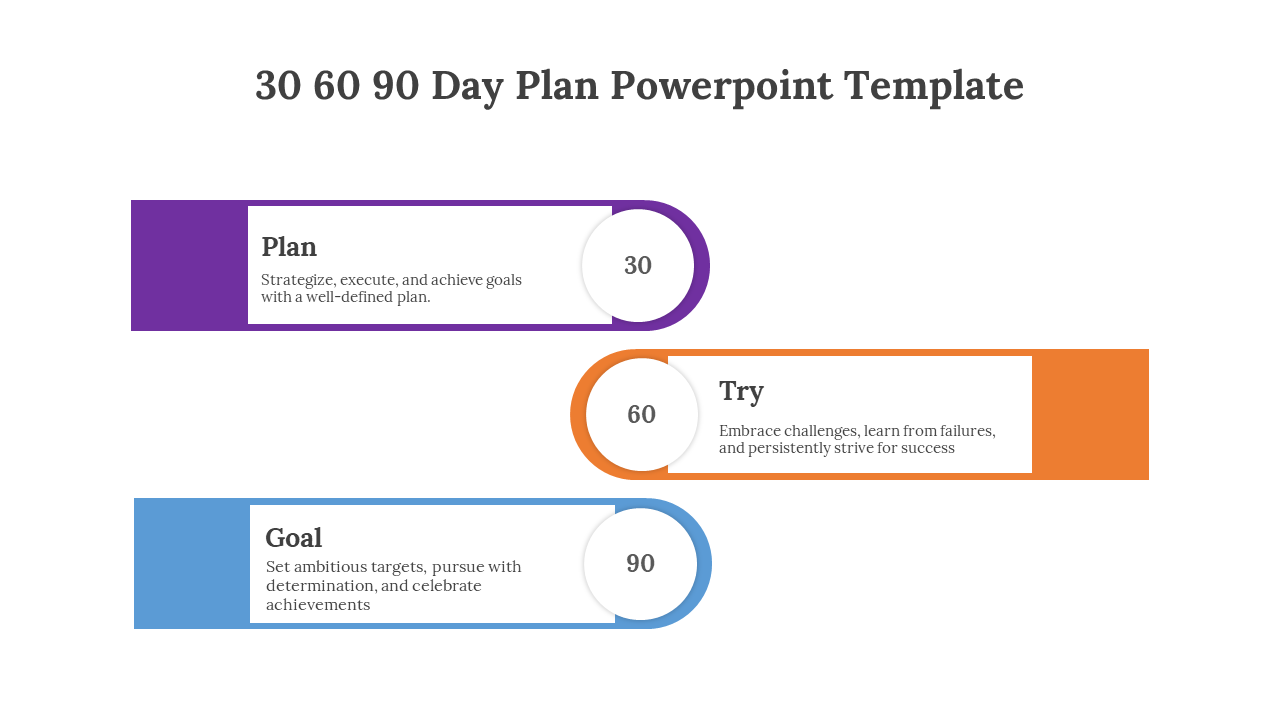 30 60 90 Day Plan Powerpoint Template

Plan

Strategize, execute, and achieve goals with a well-defined plan.

30

60

Try

Embrace challenges, learn from failures, and persistently strive for success

Goal

Set ambitious targets, pursue with determination, and celebrate achievements

90